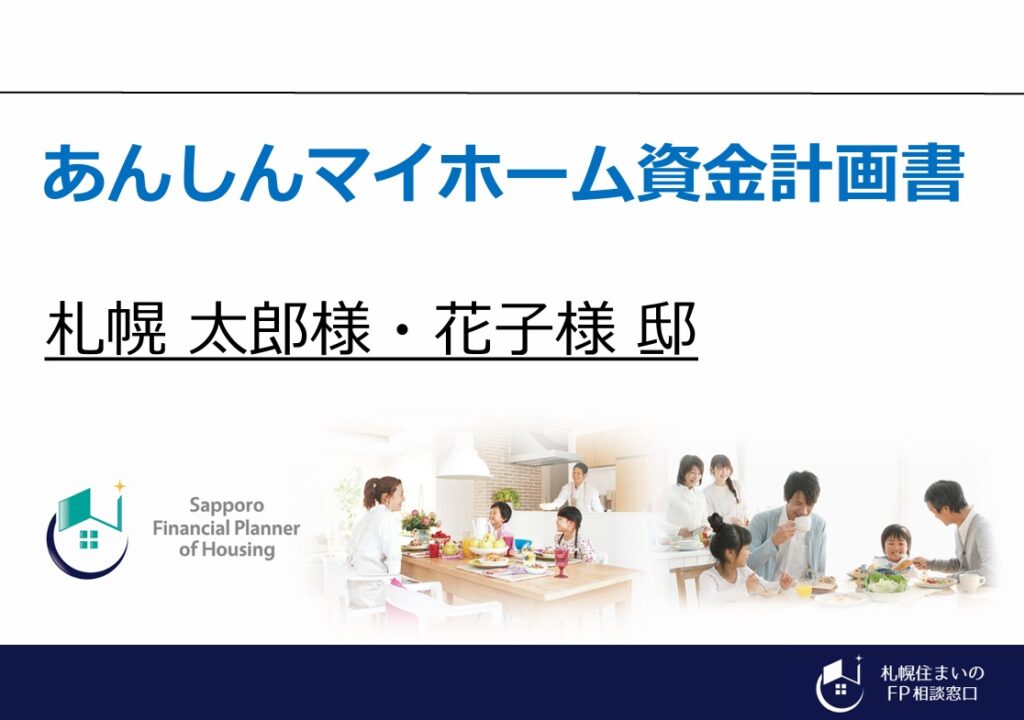 あんしんマイホーム資金計画書

札幌 太郎様・花子様 邸

Sapporo
Financial Planner
of Housing

札幌住まいの
FP相談窓口